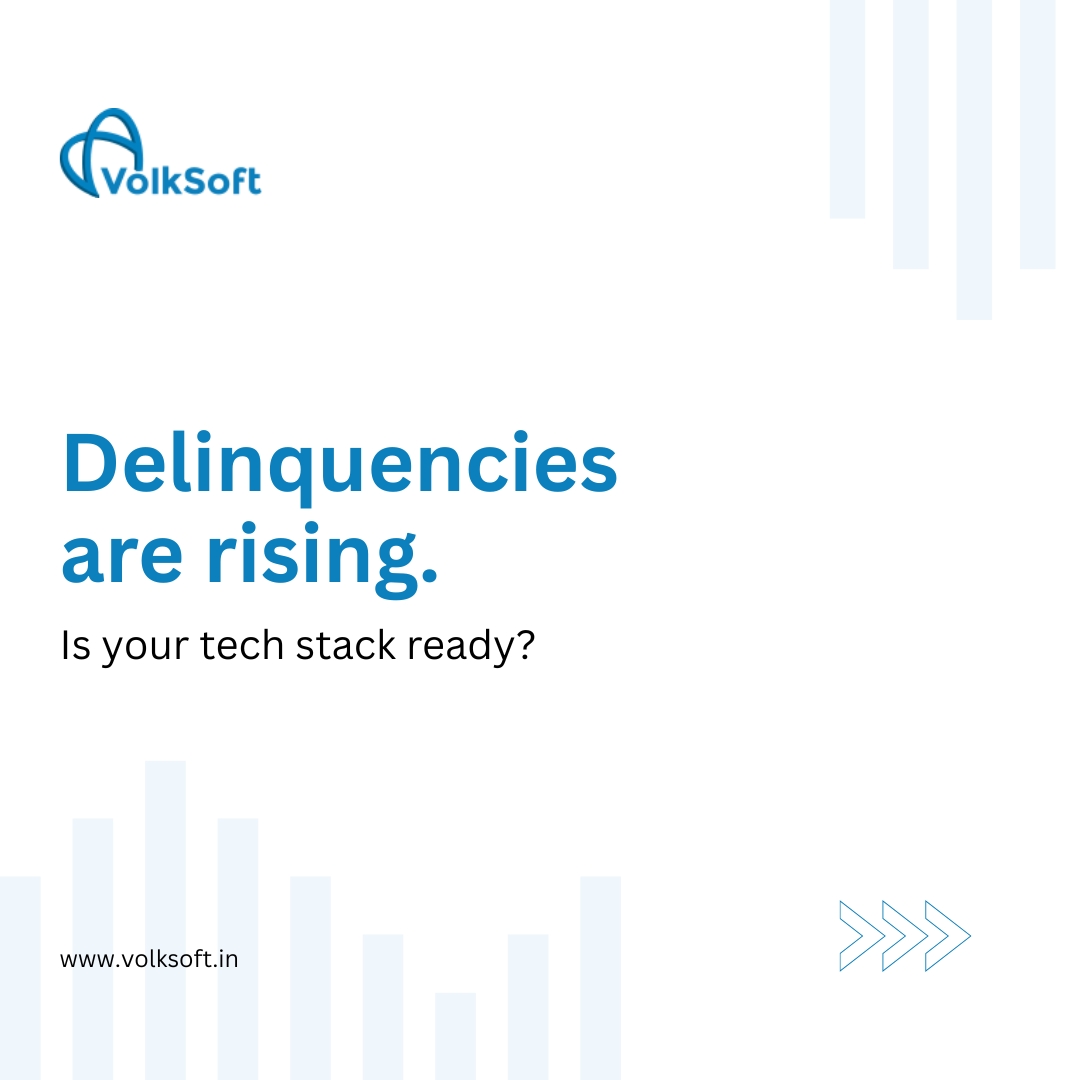 VolkSoft

Delinquencies are rising.

Is your tech stack ready?

www.volksoft.in